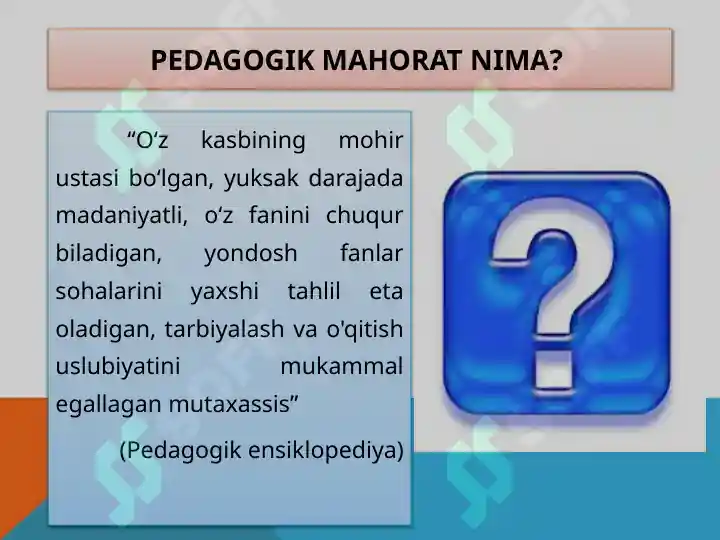 PEDAGOGIK MAHORAT NIMA?

“O‘z kasbining mohir ustasi bo‘lgan, yuksak darajada madaniyatli, o‘z fanini chuqur biladigan, yondosh fanlar sohalarini yaxshi tahlil eta oladigan, tarbiyalash va o'qitish uslubiyatini mukammal egallagan mutaxassis”

(Pedagogik ensiklopediya)

?